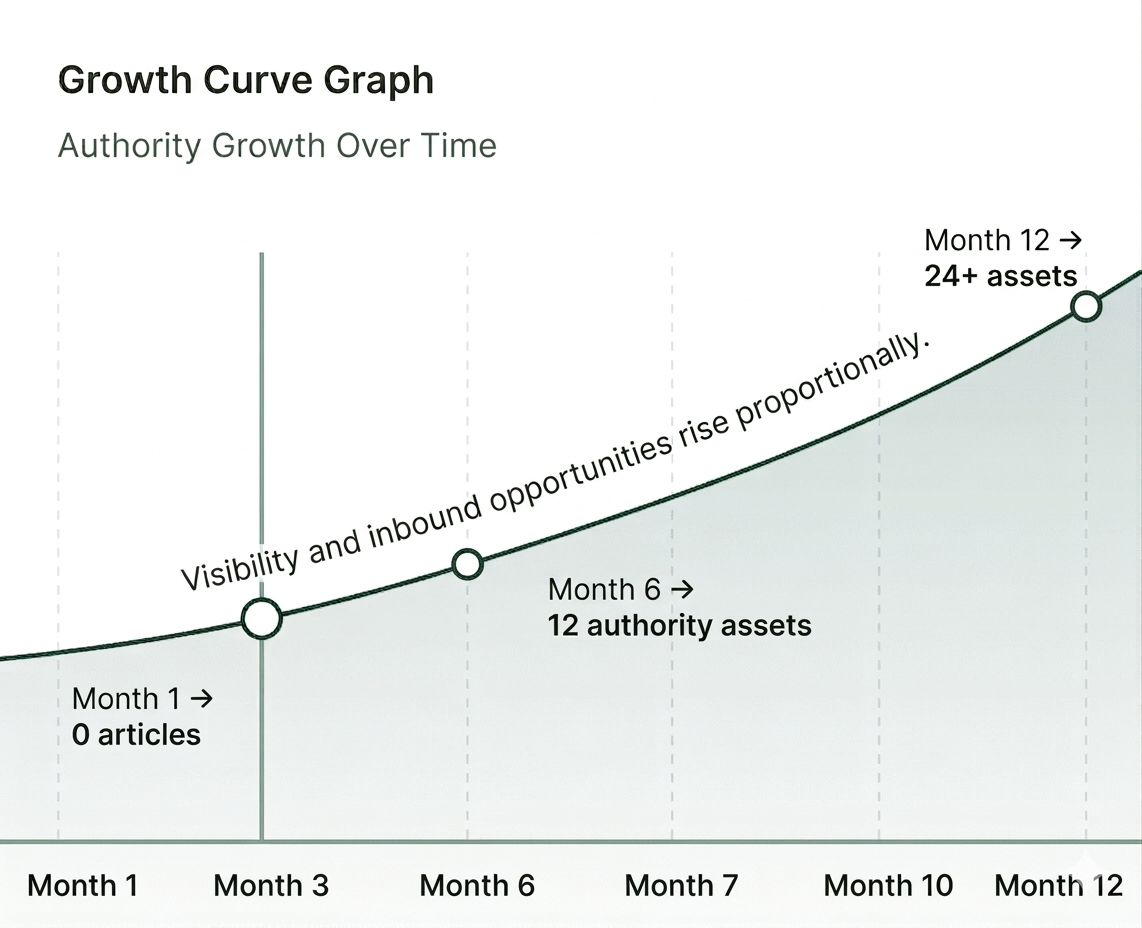 Growth Curve Graph

Authority Growth Over Time

Month 12 →
24+ assets

Visibility and inbound opportunities rise proportionally.

Month 6 →
12 authority assets

Month 1 →
0 articles

Month 1
Month 3
Month 6
Month 7
Month 10
Month 12